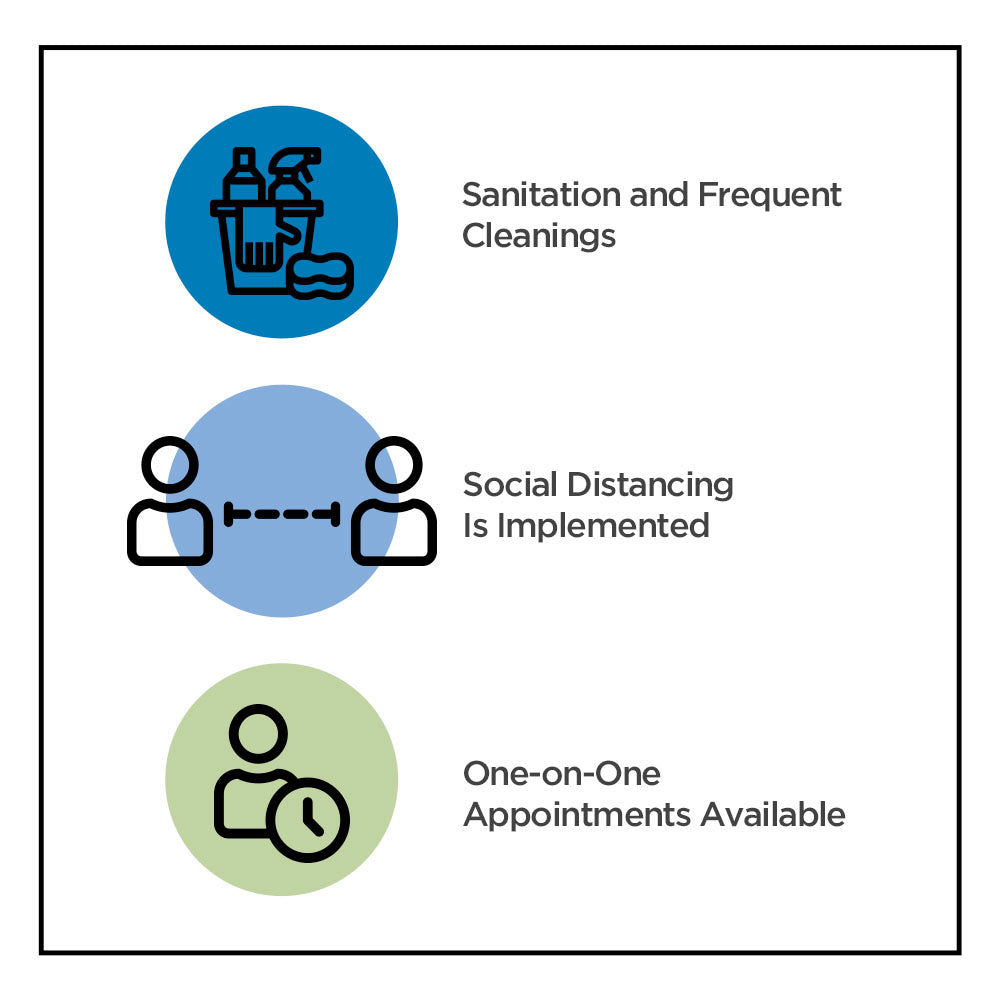 Sanitation and Frequent Cleanings

Social Distancing Is Implemented

One-on-One Appointments Available